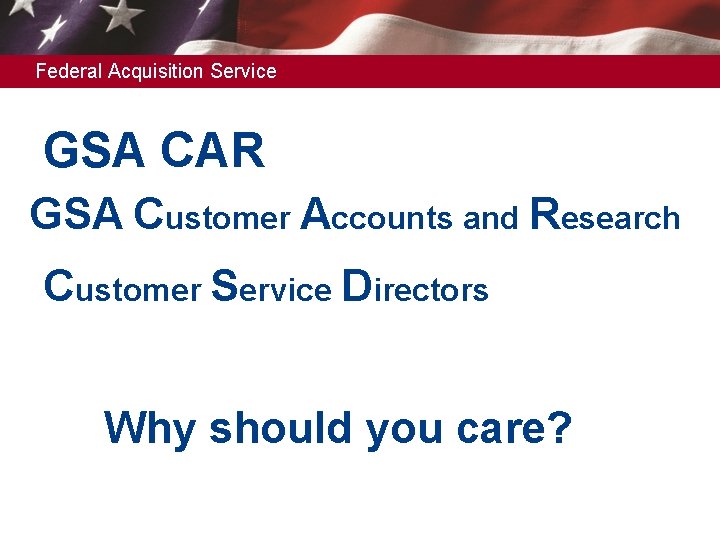 Federal Acquisition Service

GSA CAR

GSA Customer Accounts and Research

Customer Service Directors

Why should you care?